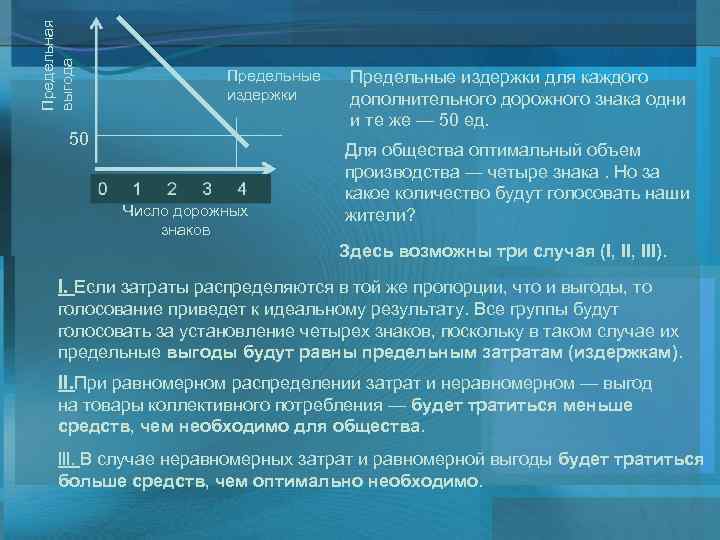 Предельная выгода

Предельные издержки

50

0 1 2 3 4

Число дорожных знаков

Предельные издержки для каждого дополнительного дорожного знака одни и те же — 50 ед.

Для общества оптимальный объем производства — четыре знака . Но за какое количество будут голосовать наши жители?

Здесь возможны три случая (I, II, III).

I. Если затраты распределяются в той же пропорции, что и выгоды, то голосование приведет к идеальному результату. Все группы будут голосовать за установление четырех знаков, поскольку в таком случае их предельные выгоды будут равны предельным затратам (издержкам).

II.При равномерном распределении затрат и неравномерном — выгод на товары коллективного потребления — будет тратиться меньше средств, чем необходимо для общества.

III. В случае неравномерных затрат и равномерной выгоды будет тратиться больше средств, чем оптимально необходимо.